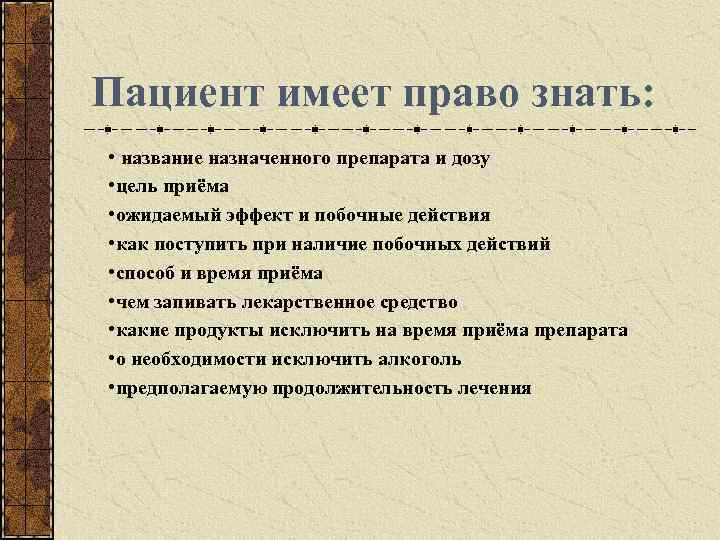 Пациент имеет право знать:

• название назначенного препарата и дозу
•цель приёма
•ожидаемый эффект и побочные действия
•как поступить при наличие побочных действий
•способ и время приёма
•чем запивать лекарственное средство
•какие продукты исключить на время приёма препарата
•о необходимости исключить алкоголь
•предполагаемую продолжительность лечения